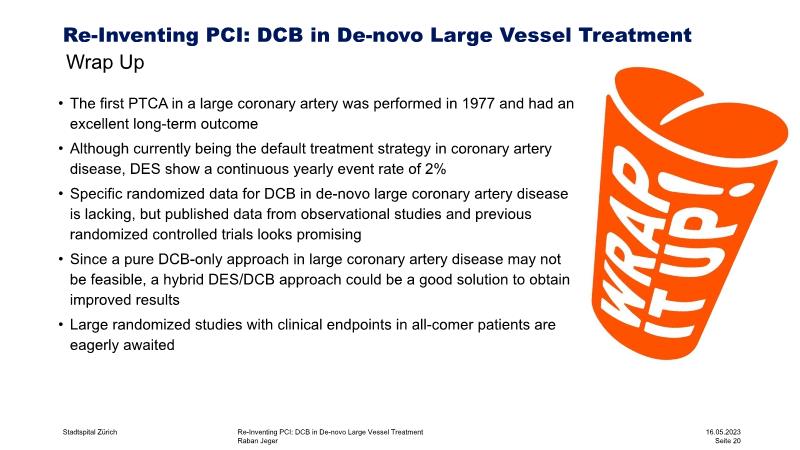 Re-Inventing PCI: DCB in De-novo Large Vessel Treatment

Wrap Up

• The first PTCA in a large coronary artery was performed in 1977 and had an excellent long-term outcome

• Although currently being the default treatment strategy in coronary artery disease, DES show a continuous yearly event rate of 2%

• Specific randomized data for DCB in de-novo large coronary artery disease is lacking, but published data from observational studies and previous randomized controlled trials looks promising

• Since a pure DCB-only approach in large coronary artery disease may not be feasible, a hybrid DES/DCB approach could be a good solution to obtain improved results

• Large randomized studies with clinical endpoints in all-comer patients are eagerly awaited

WRAP IT UP!

Stadtspital Zürich

Re-Inventing PCI: DCB in De-novo Large Vessel Treatment
Raban Jeger

16.05.2023
Seite 20